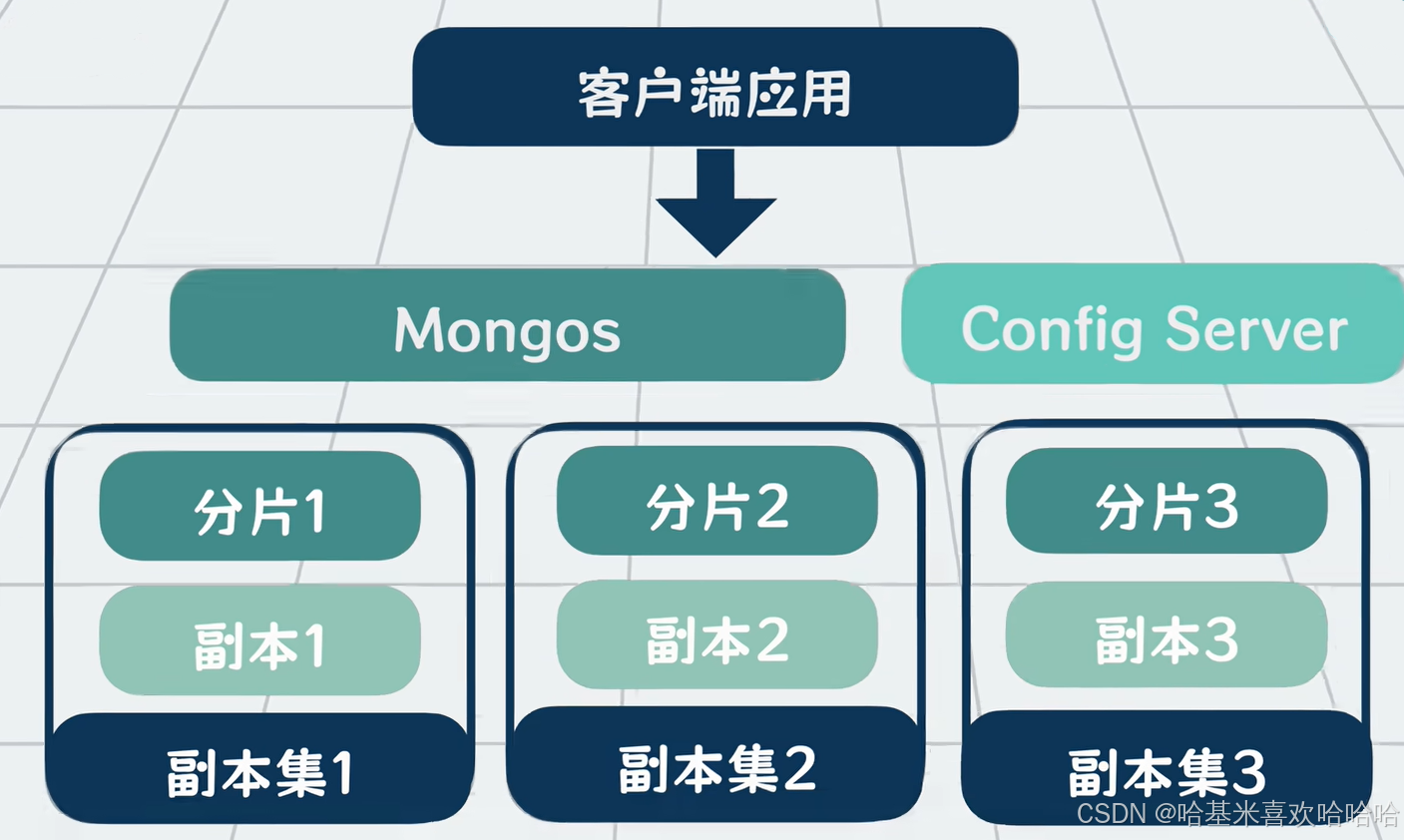 客户端应用

Mongos

Config Server

分片1

副本1

副本集1

分片2

副本2

副本集2

分片3

副本3

副本集3

CSDN @哈基米喜欢哈哈哈